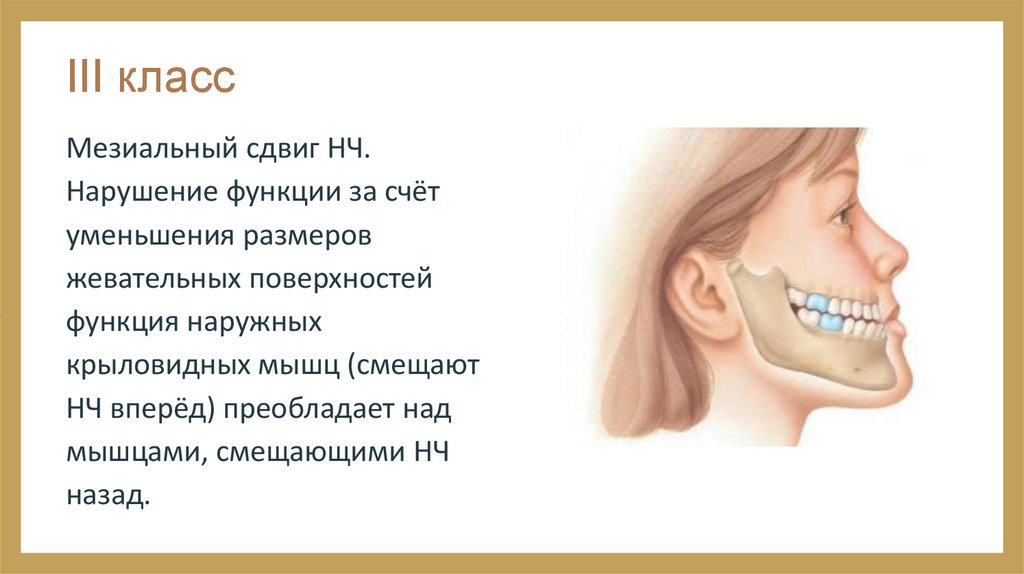 III класс

Мезиальный сдвиг НЧ. Нарушение функции за счёт уменьшения размеров жевательных поверхностей функция наружных крыловидных мышц (смещают НЧ вперёд) преобладает над мышцами, смещающими НЧ назад.